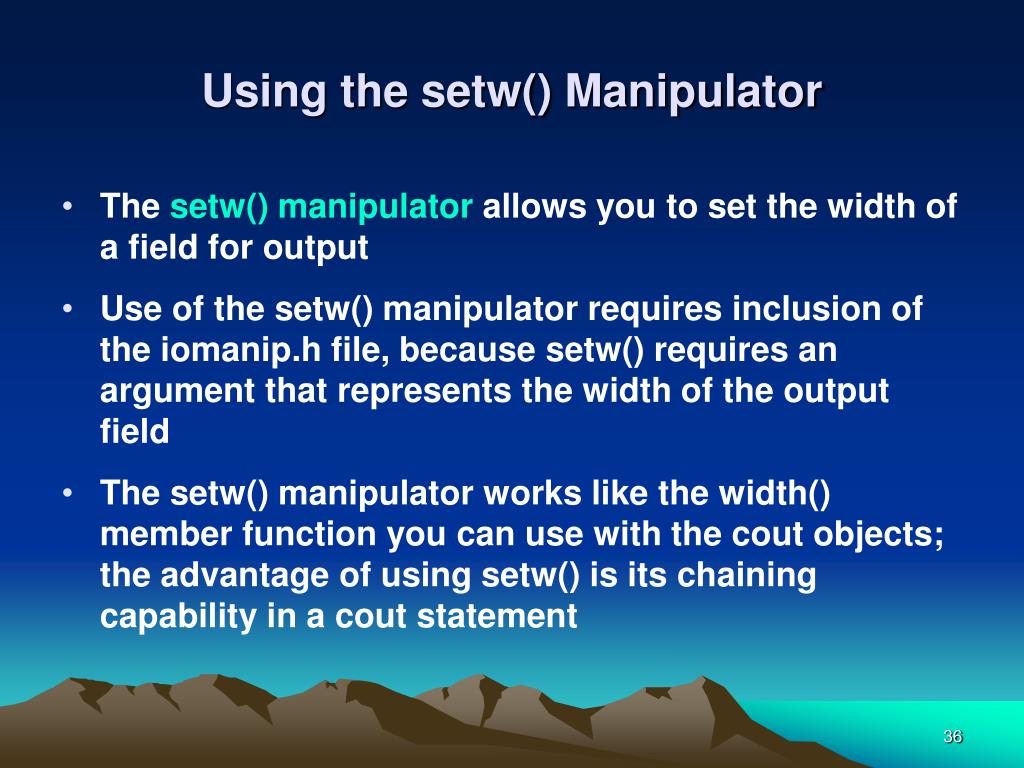 Using the setw() Manipulator

• The setw() manipulator allows you to set the width of a field for output

• Use of the setw() manipulator requires inclusion of the iomanip.h file, because setw() requires an argument that represents the width of the output field

• The setw() manipulator works like the width() member function you can use with the cout objects; the advantage of using setw() is its chaining capability in a cout statement

36